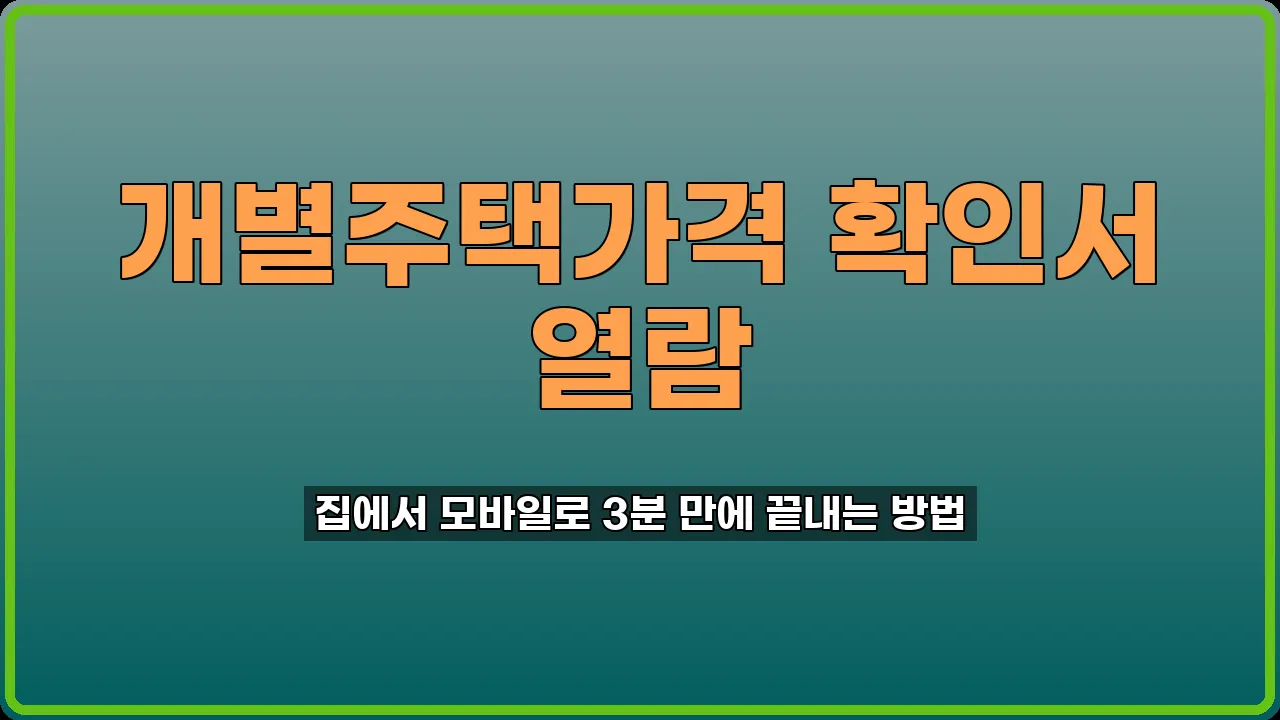 개별주택가격 확인서 열람

집에서 모바일로 3분 만에 끝내는 방법